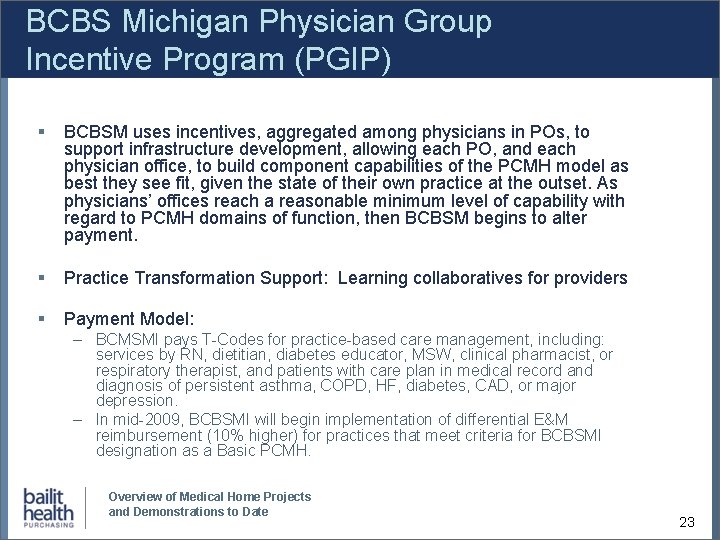 BCBS Michigan Physician Group Incentive Program (PGIP)

▪ BCBSM uses incentives, aggregated among physicians in POs, to support infrastructure development, allowing each PO, and each physician office, to build component capabilities of the PCMH model as best they see fit, given the state of their own practice at the outset. As physicians' offices reach a reasonable minimum level of capability with regard to PCMH domains of function, then BCBSM begins to alter payment.

▪ Practice Transformation Support: Learning collaboratives for providers

▪ Payment Model:
– BCMSMI pays T-Codes for practice-based care management, including: services by RN, dietitian, diabetes educator, MSW, clinical pharmacist, or respiratory therapist, and patients with care plan in medical record and diagnosis of persistent asthma, COPD, HF, diabetes, CAD, or major depression.
– In mid-2009, BCBSMI will begin implementation of differential E&M reimbursement (10% higher) for practices that meet criteria for BCBSMI designation as a Basic PCMH.

bailit health PURCHASING

Overview of Medical Home Projects and Demonstrations to Date

23